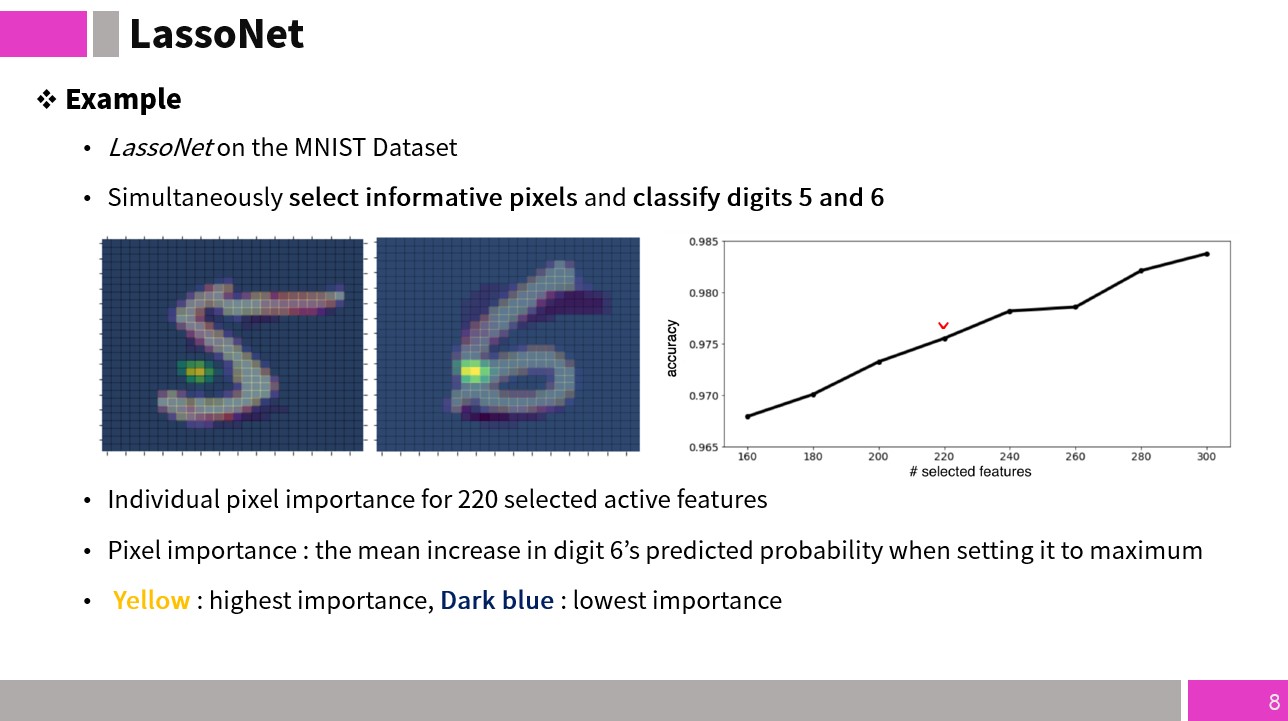 LassoNet

❖ Example

• LassoNet on the MNIST Dataset

• Simultaneously select informative pixels and classify digits 5 and 6

0.985
0.980
0.975
0.970
0.965
accuracy
160 180 200 220 240 260 280 300
# selected features

• Individual pixel importance for 220 selected active features

• Pixel importance : the mean increase in digit 6's predicted probability when setting it to maximum

• Yellow : highest importance, Dark blue : lowest importance

8